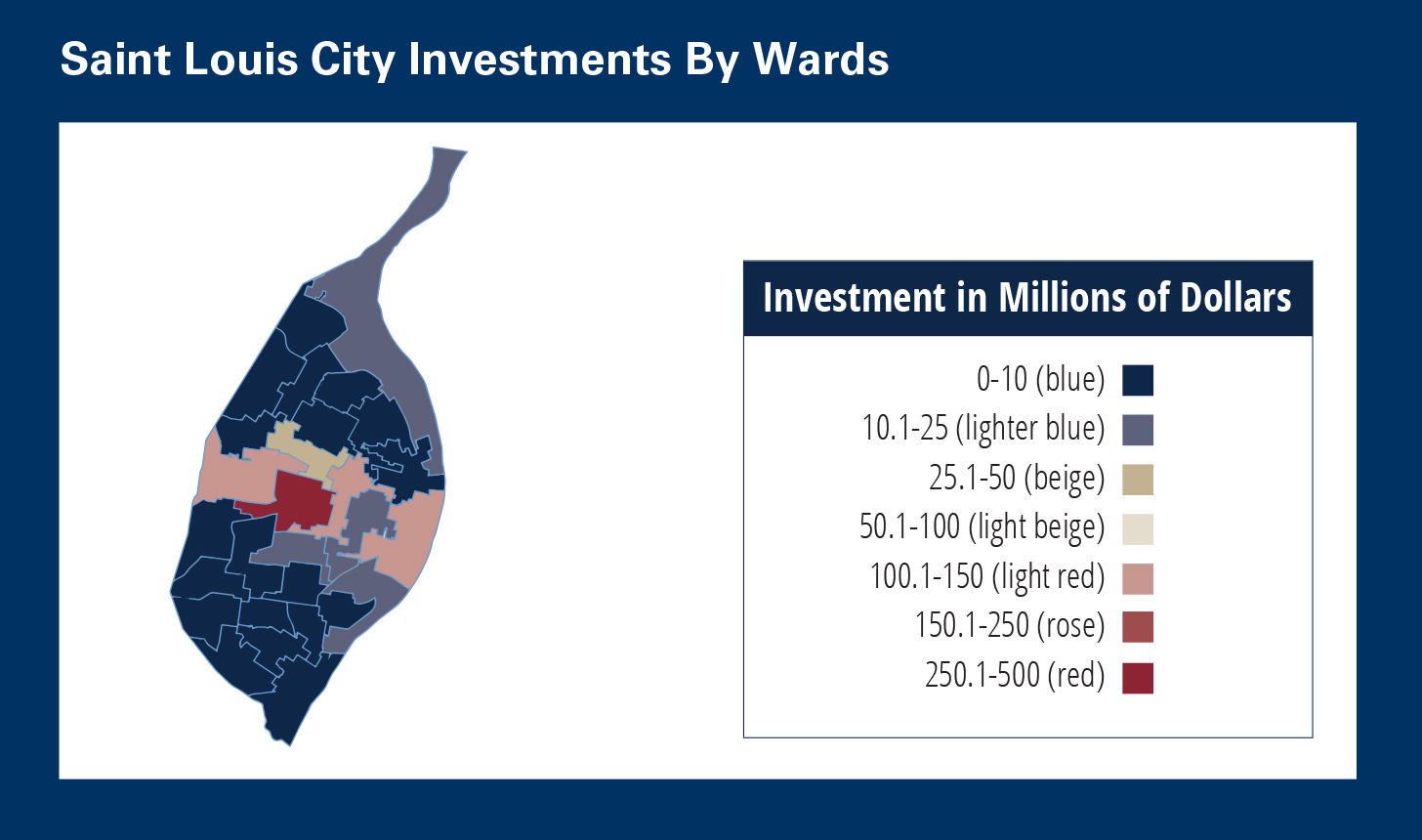 Saint Louis City Investments By Wards

Investment in Millions of Dollars

0-10 (blue)
10.1-25 (lighter blue)
25.1-50 (beige)
50.1-100 (light beige)
100.1-150 (light red)
150.1-250 (rose)
250.1-500 (red)